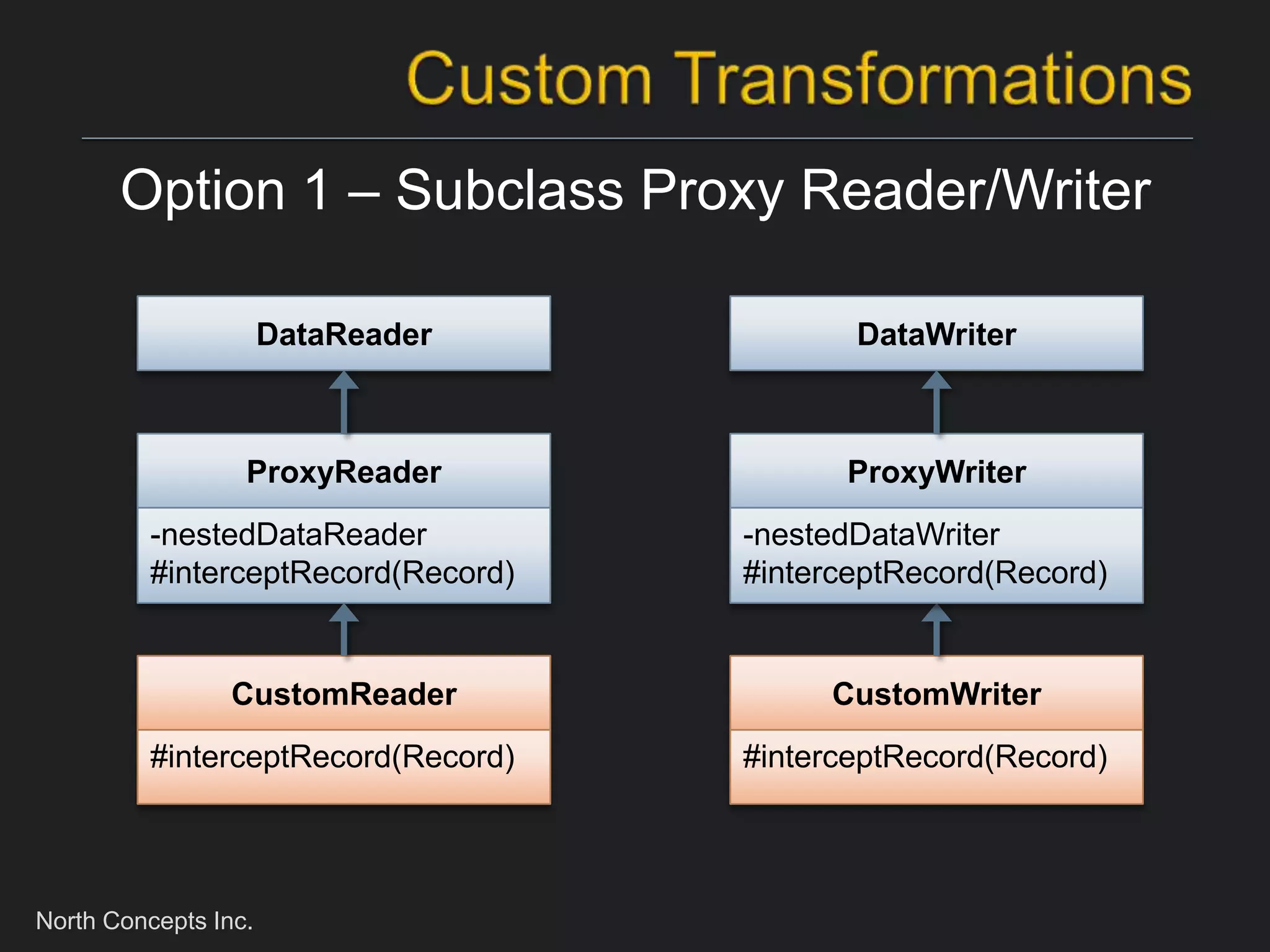 Custom Transformations

Option 1 – Subclass Proxy Reader/Writer

DataReader

ProxyReader

-nestedDataReader
#interceptRecord(Record)

CustomReader

#interceptRecord(Record)

DataWriter

ProxyWriter

-nestedDataWriter
#interceptRecord(Record)

CustomWriter

#interceptRecord(Record)

North Concepts Inc.